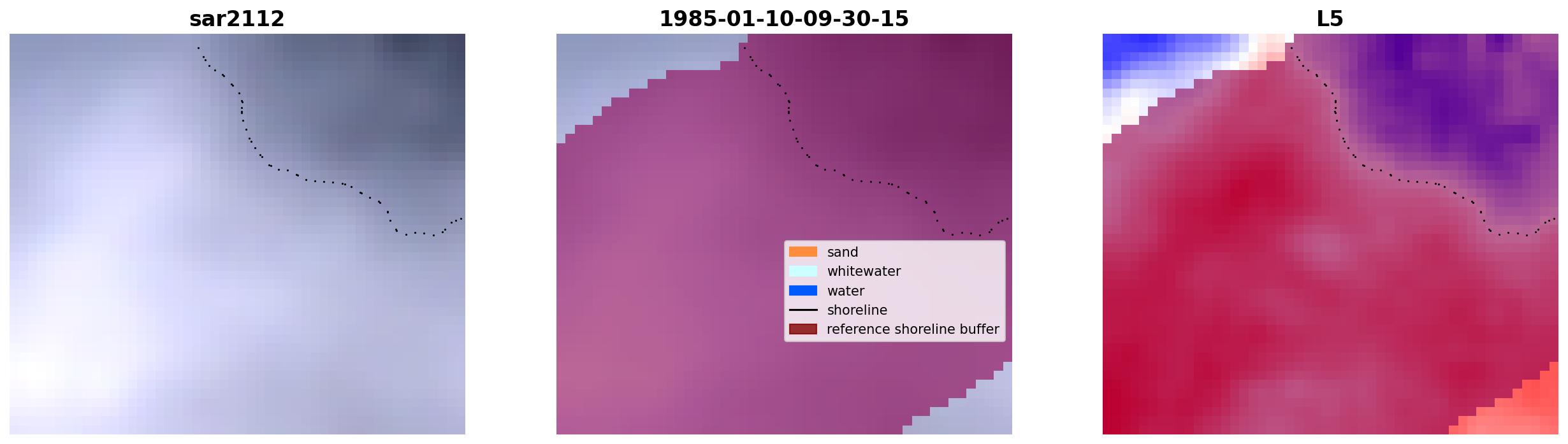 sar2112

1985-01-10-09-30-15

sand
whitewater
water
shoreline
reference shoreline buffer

L5